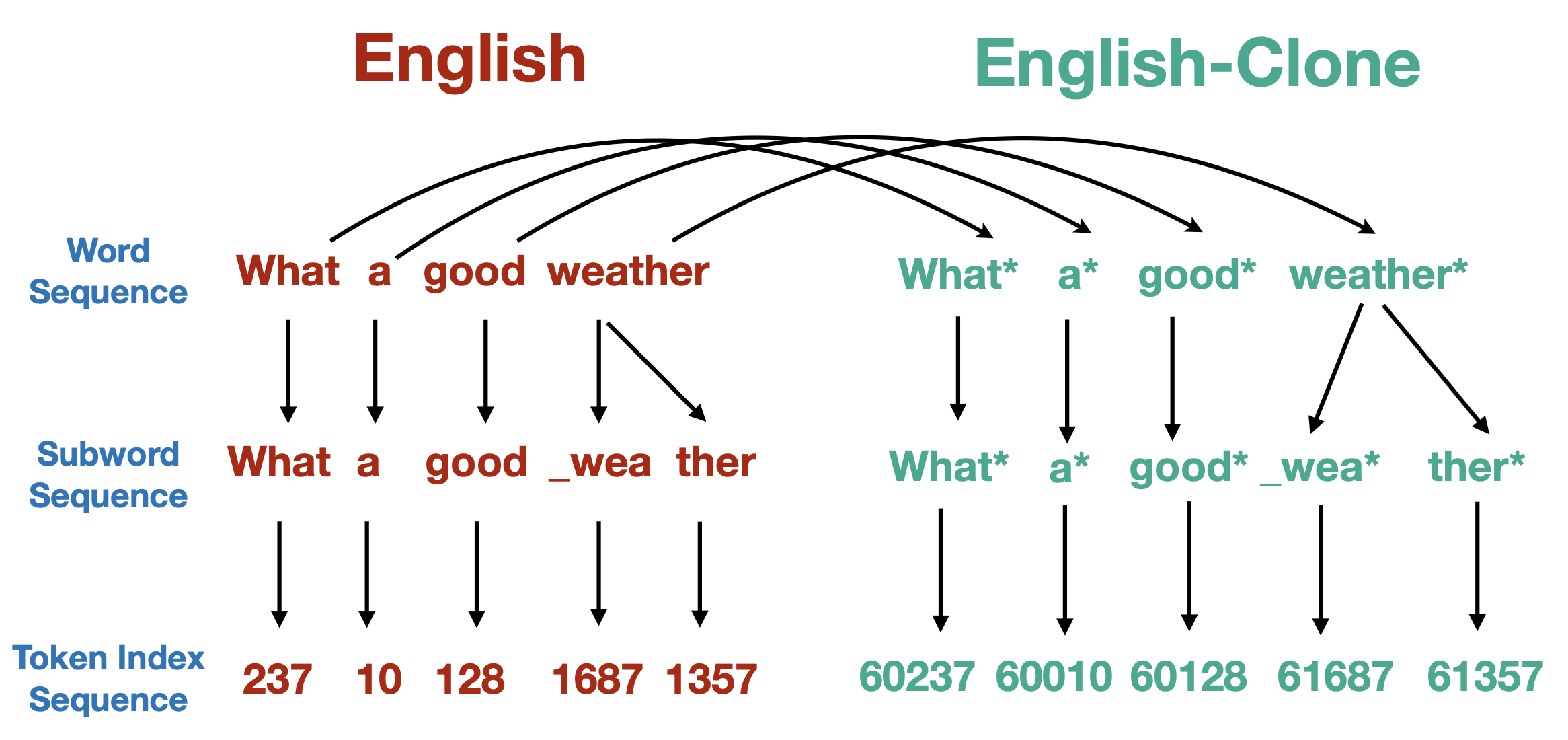 English

English-Clone

Word Sequence

What a good weather

What* a* good* weather*

Subword Sequence

What a good _wea ther

What* a* good* _wea* ther*

Token Index Sequence

237 10 128 1687 1357

60237 60010 60128 61687 61357